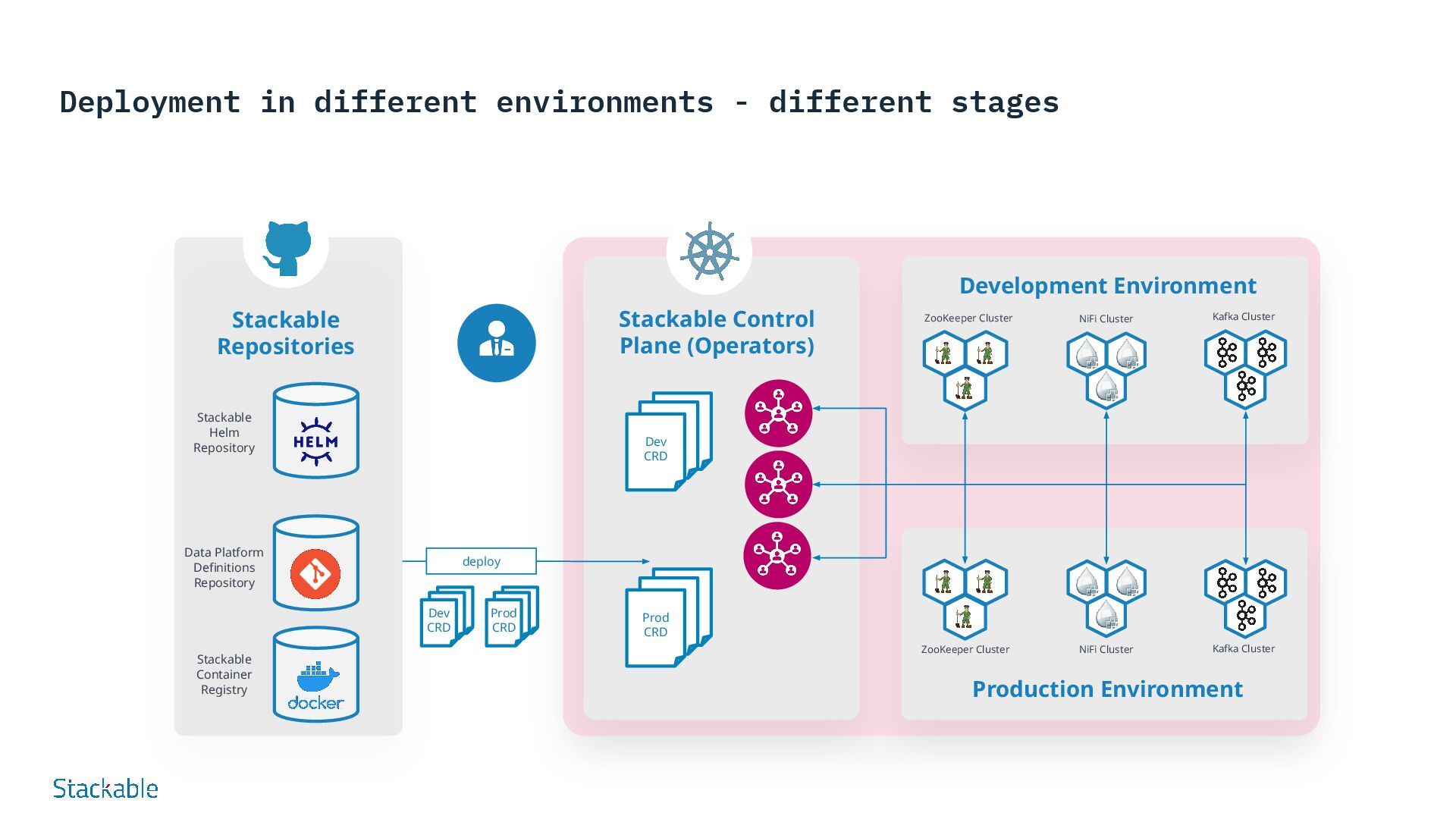 Deployment in different environments - different stages

Stackable Repositories

Stackable Helm Repository

HELM

Data Platform Definitions Repository

Stackable Container Registry

docker

deploy

Dev CRD

Prod CRD

Stackable Control Plane (Operators)

Dev CRD

Prod CRD

Development Environment

ZooKeeper Cluster

NiFi Cluster

Kafka Cluster

ZooKeeper Cluster

NiFi Cluster

Kafka Cluster

Production Environment

Stackable